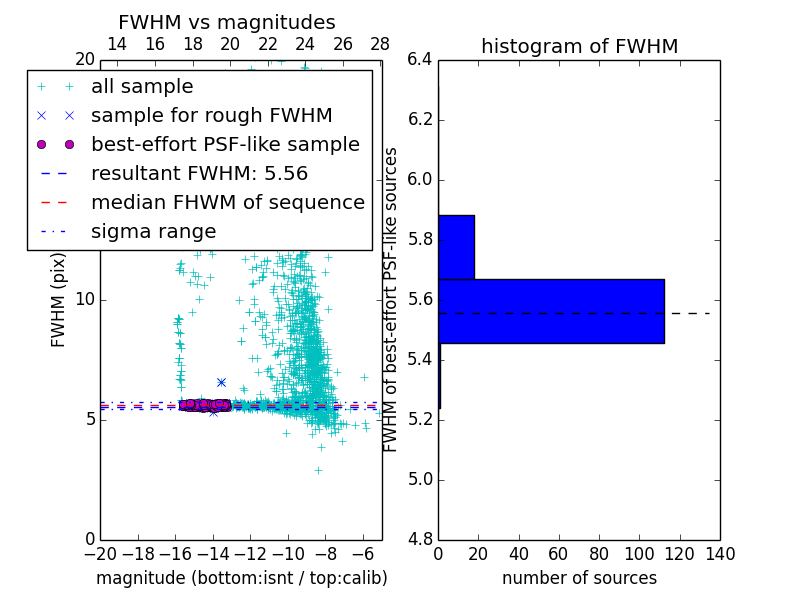 FWHM vs magnitudes

14 16 18 20 22 24 26 28

20

all sample

sample for rough FWHM

best-effort PSF-like sample

resultant FWHM: 5.56

median FHWM of sequence

sigma range

FWHM (pix)

10

5

0

−20 −18 −16 −14 −12 −10 −8 −6

magnitude (bottom:isnt / top:calib)

histogram of FWHM

6.4

6.2

6.0

5.8

5.6

5.4

5.2

5.0

4.8

FWHM of best-effort PSF-like sources

0 20 40 60 80 100 120 140

number of sources